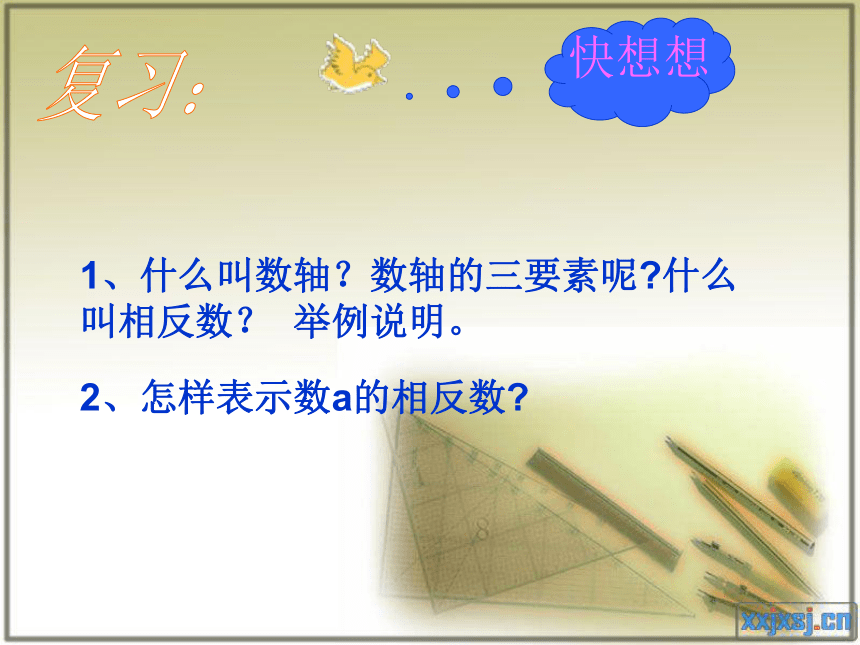 复习:

快想想

1、什么叫数轴？数轴的三要素呢?什么叫相反数？ 举例说明。

2、怎样表示数a的相反数?

xxjxsj.cn